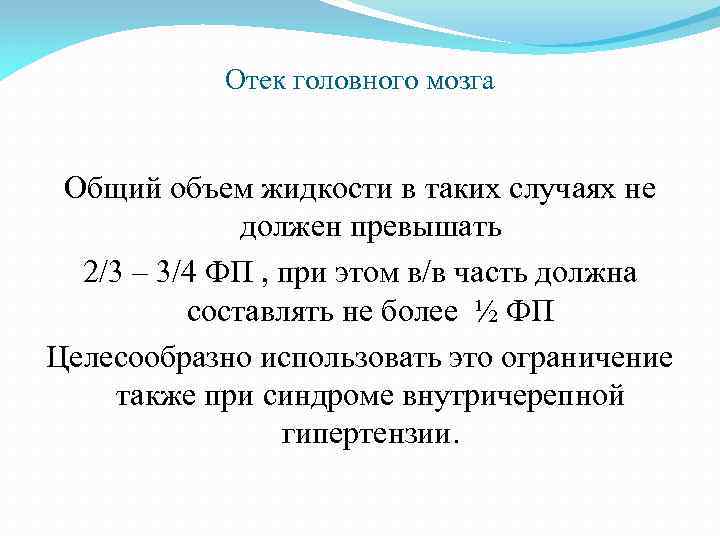 Отек головного мозга

Общий объем жидкости в таких случаях не должен превышать

2/3 – 3/4 ФП , при этом в/в часть должна составлять не более ½ ФП

Целесообразно использовать это ограничение также при синдроме внутричерепной гипертензии.